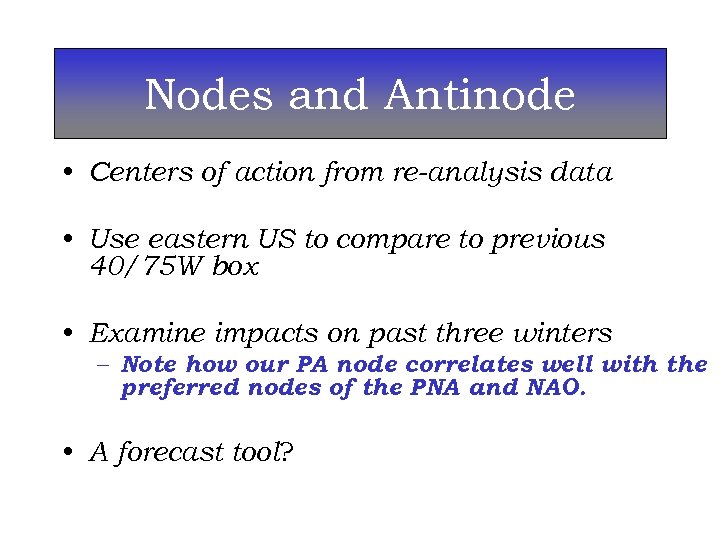 Nodes and Antinode

• Centers of action from re-analysis data

• Use eastern US to compare to previous 40/75W box

• Examine impacts on past three winters
– Note how our PA node correlates well with the preferred nodes of the PNA and NAO.

• A forecast tool?